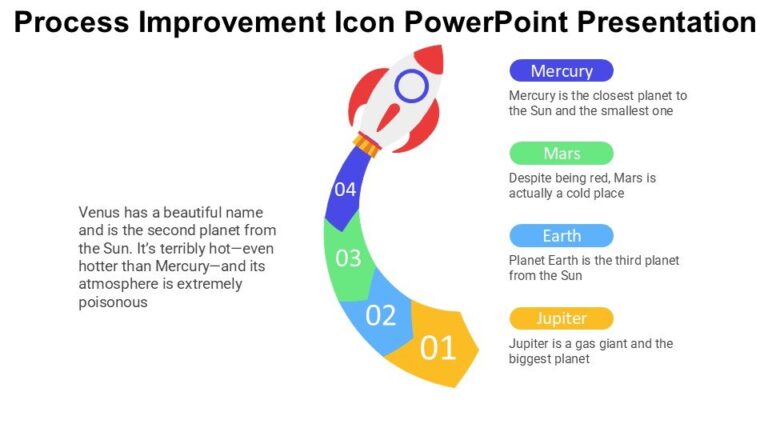 Process Improvement Icon PowerPoint Presentation

Venus has a beautiful name and is the second planet from the Sun. It's terribly hot—even hotter than Mercury—and its atmosphere is extremely poisonous

04

03

02

01

Mercury

Mercury is the closest planet to the Sun and the smallest one

Mars

Despite being red, Mars is actually a cold place

Earth

Planet Earth is the third planet from the Sun

Jupiter

Jupiter is a gas giant and the biggest planet